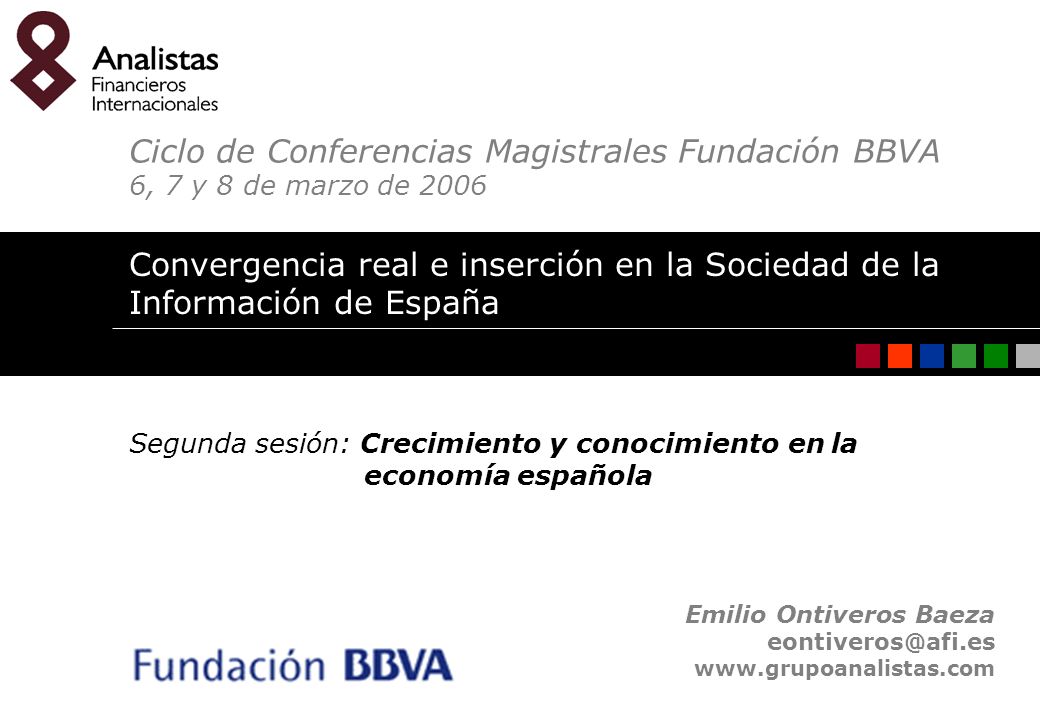 Analistas
Financieros
Internacionales

Ciclo de Conferencias Magistrales Fundación BBVA
6, 7 y 8 de marzo de 2006

Convergencia real e inserción en la Sociedad de la Información de España

Segunda sesión: Crecimiento y conocimiento en la economía española

Emilio Ontiveros Baeza
eontiveros@afi.es
www.grupoanalistas.com

Fundación BBVA